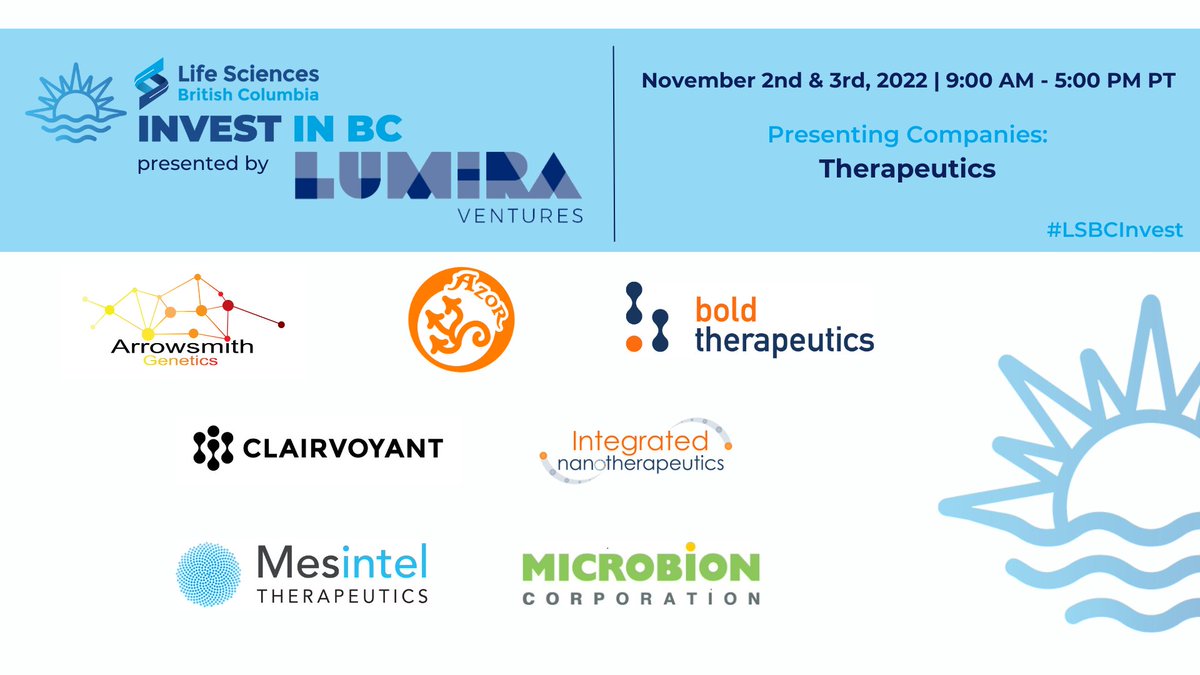 Life Sciences
British Columbia
INVEST IN BC
presented by LUMIRA
VENTURES

November 2nd & 3rd, 2022 | 9:00 AM - 5:00 PM PT

Presenting Companies:
Therapeutics

#LSBCInvest

Arrowsmith
Genetics

AZOR

bold
therapeutics

CLAIRVOYANT

Integrated
nanotherapeutics

Mesintel
THERAPEUTICS

MICROBION
CORPORATION